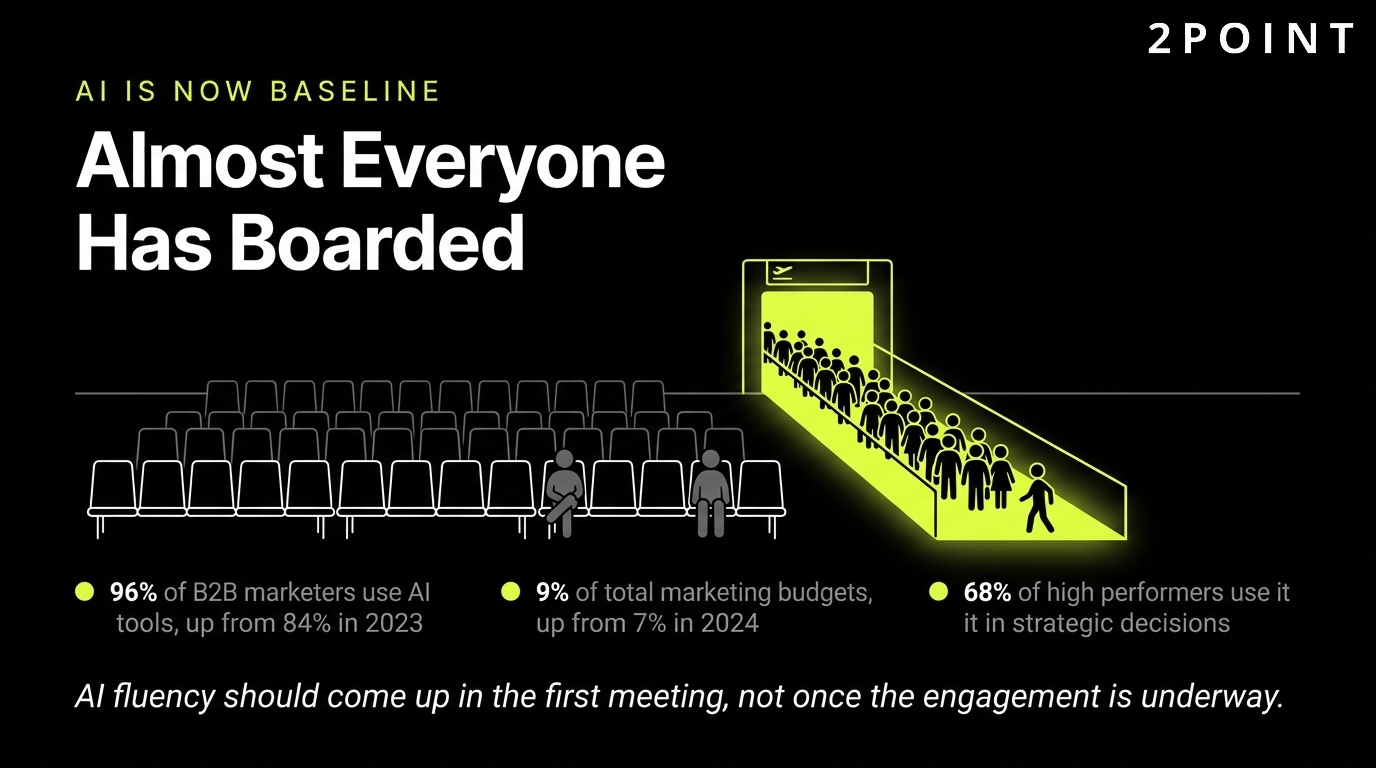 2POINT

AI IS NOW BASELINE

Almost Everyone Has Boarded

96% of B2B marketers use AI tools, up from 84% in 2023

9% of total marketing budgets, up from 7% in 2024

68% of high performers use it it in strategic decisions

AI fluency should come up in the first meeting, not once the engagement is underway.